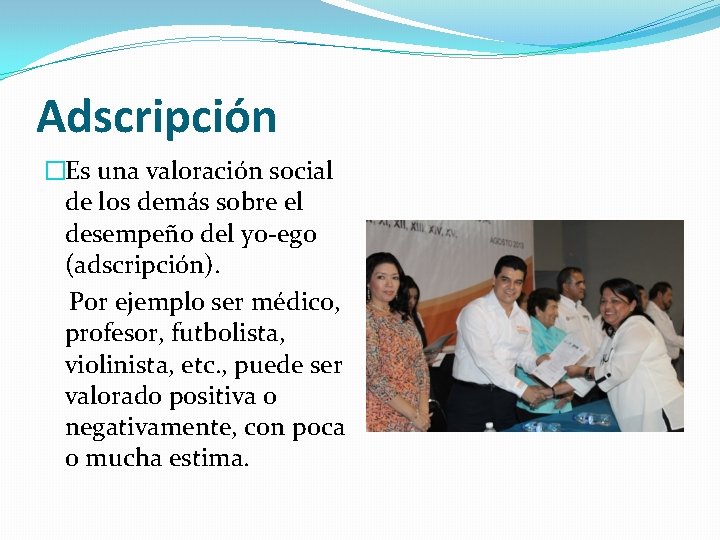 Adscripción

□Es una valoración social de los demás sobre el desempeño del yo-ego (adscripción).

Por ejemplo ser médico, profesor, futbolista, violinista, etc., puede ser valorado positiva o negativamente, con poca o mucha estima.

XI, XII, XIII, XIV, XV,

AGOSTO 2013